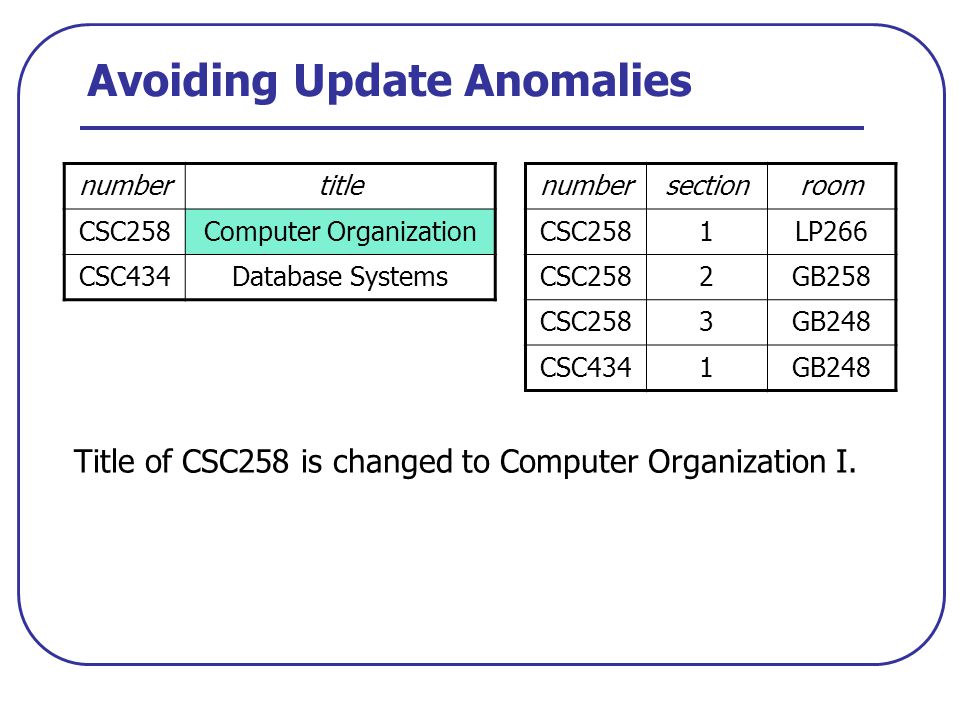 Avoiding Update Anomalies

| number | title |
|---|---|
| CSC258 | Computer Organization |
| CSC434 | Database Systems |

| number | section | room |
|---|---|---|
| CSC258 | 1 | LP266 |
| CSC258 | 2 | GB258 |
| CSC258 | 3 | GB248 |
| CSC434 | 1 | GB248 |

Title of CSC258 is changed to Computer Organization I.